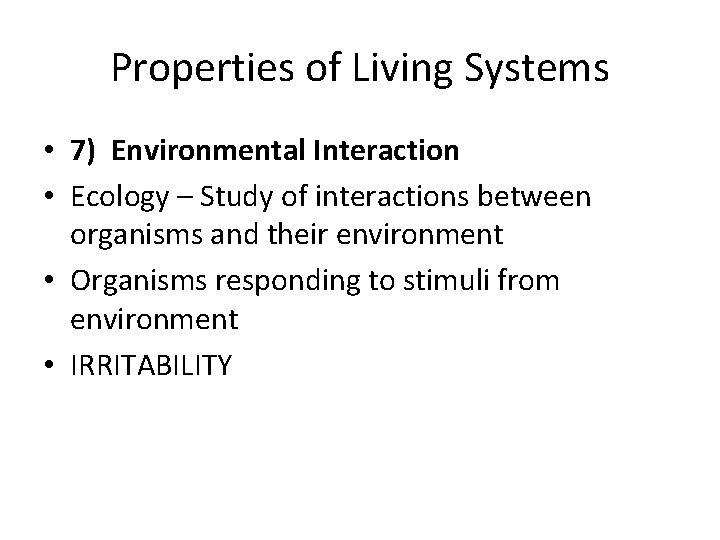 Properties of Living Systems

• 7) Environmental Interaction
• Ecology – Study of interactions between organisms and their environment
• Organisms responding to stimuli from environment
• IRRITABILITY